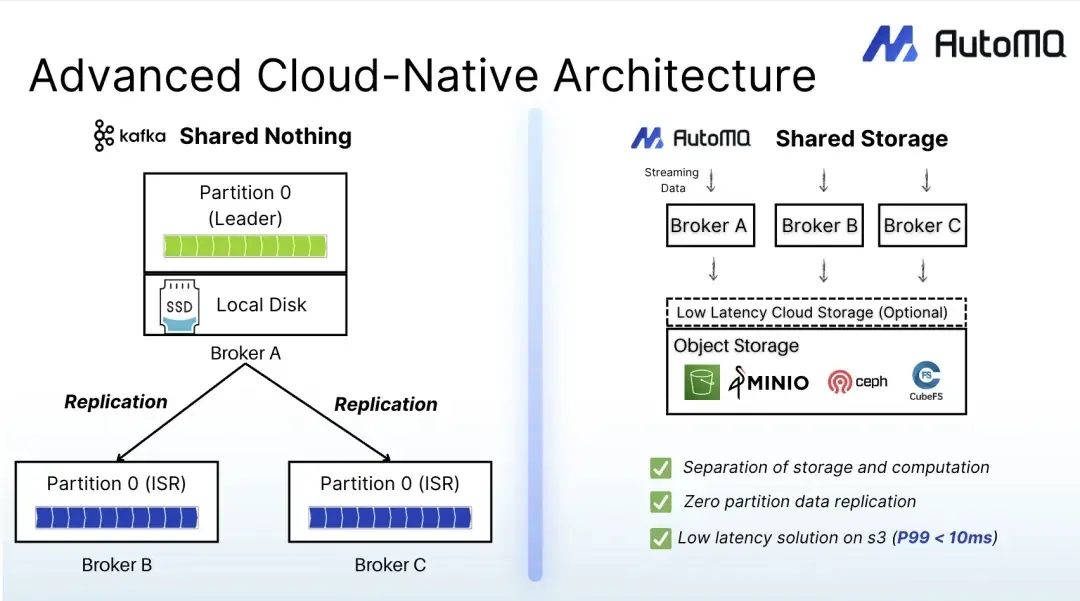 AutoMQ

Advanced Cloud-Native Architecture

kafka Shared Nothing

Partition 0
(Leader)

SSD Local Disk

Broker A

Replication

Replication

Partition 0 (ISR)

Broker B

Partition 0 (ISR)

Broker C

AutoMQ Shared Storage

Streaming Data

Broker A

Broker B

Broker C

Low Latency Cloud Storage (Optional)

Object Storage

MINIO

ceph

FS
CubeFS

Separation of storage and computation

Zero partition data replication

Low latency solution on s3 (P99 < 10ms)